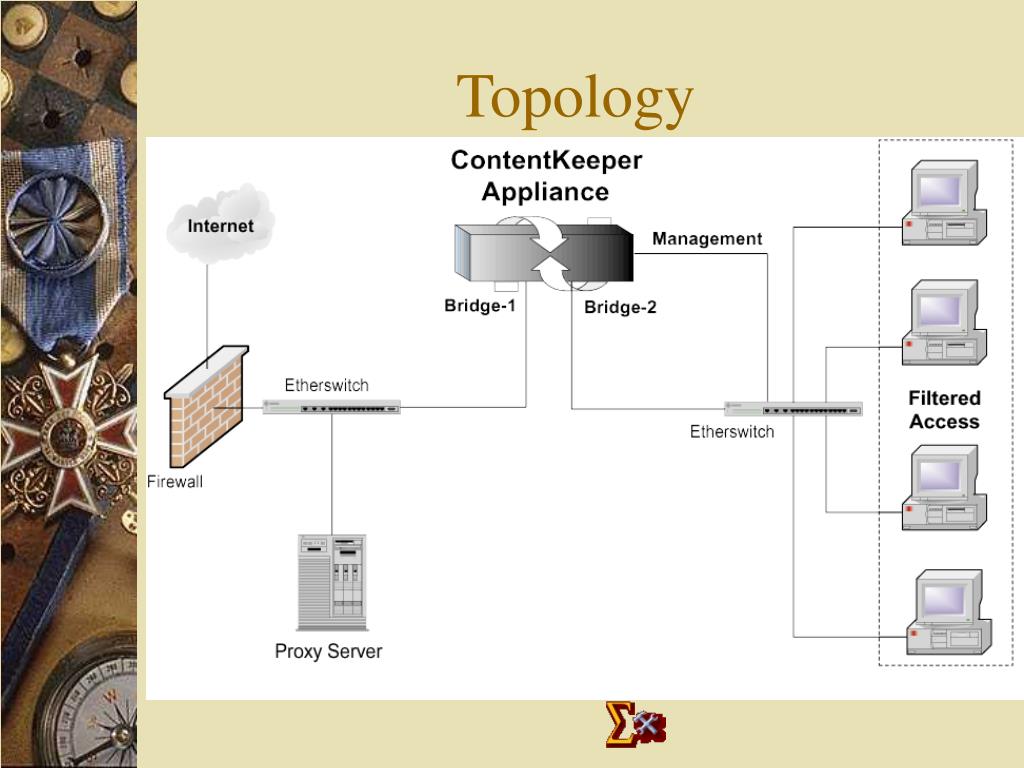 Topology

ContentKeeper Appliance

Internet

Management

Bridge-1

Bridge-2

Etherswitch

Firewall

Etherswitch

Filtered Access

Proxy Server